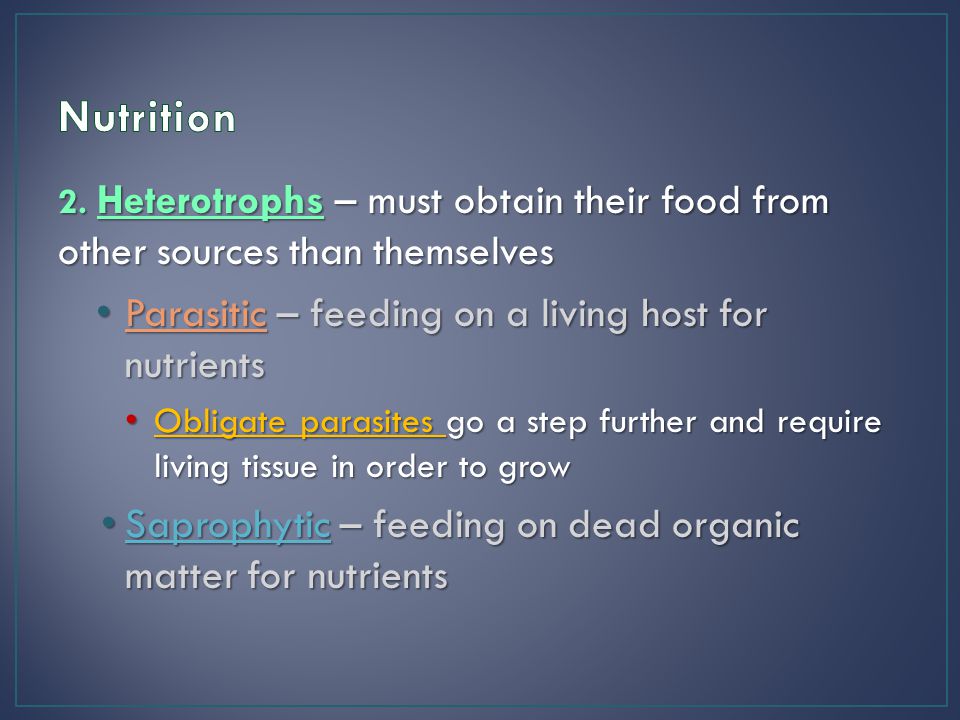 Nutrition

2. Heterotrophs – must obtain their food from other sources than themselves

• Parasitic – feeding on a living host for nutrients

• Obligate parasites go a step further and require living tissue in order to grow

• Saprophytic – feeding on dead organic matter for nutrients